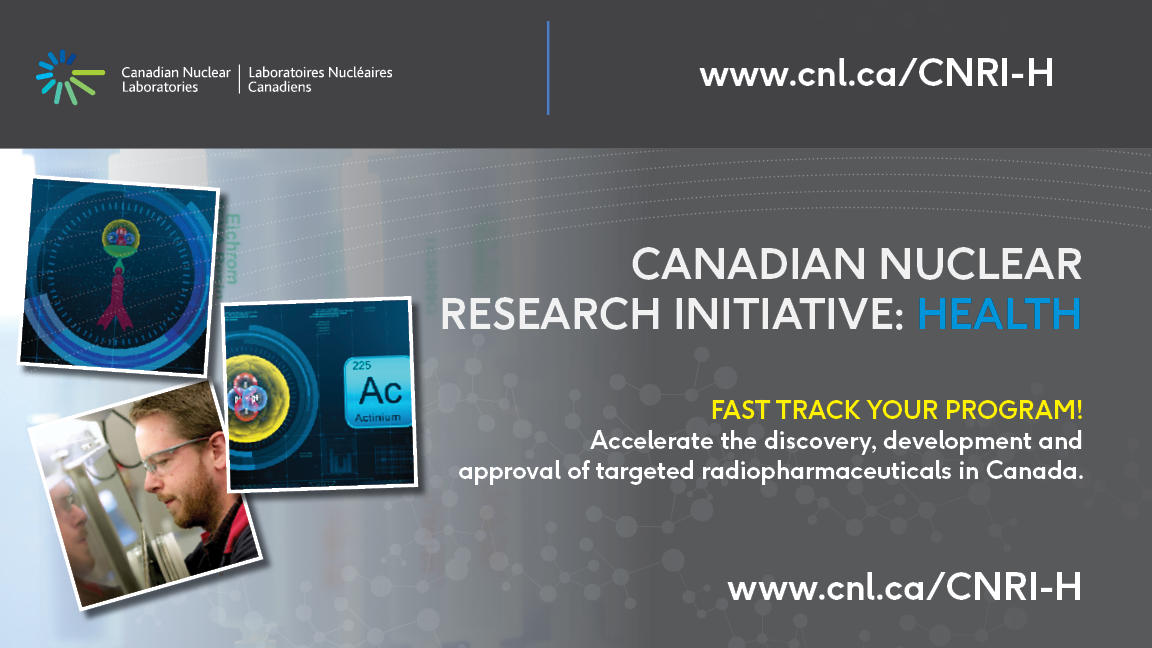 Canadian Nuclear Laboratories | Laboratoires Nucléaires Canadiens

www.cnl.ca/CNRI-H

Eichrom

225
Ac
Actinium

CANADIAN NUCLEAR RESEARCH INITIATIVE: HEALTH

FAST TRACK YOUR PROGRAM!
Accelerate the discovery, development and approval of targeted radiopharmaceuticals in Canada.

www.cnl.ca/CNRI-H